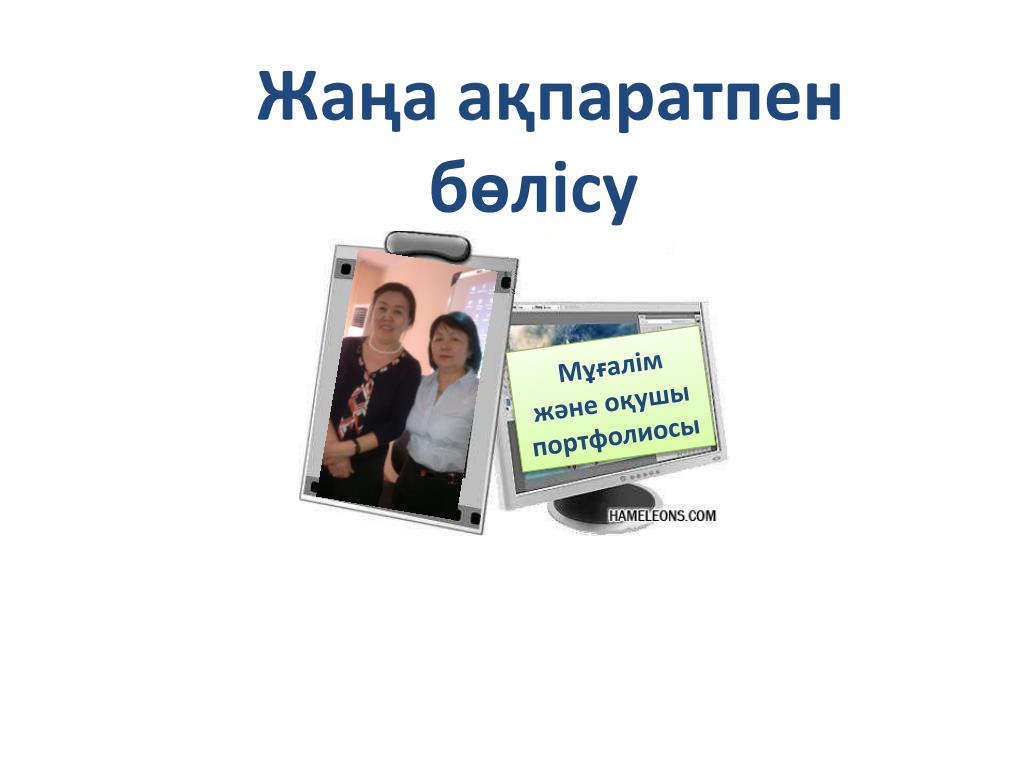 Жаңа ақпаратпен бөлісу

Мұғалім және оқушы портфолиосы

HAMELEONS.COM